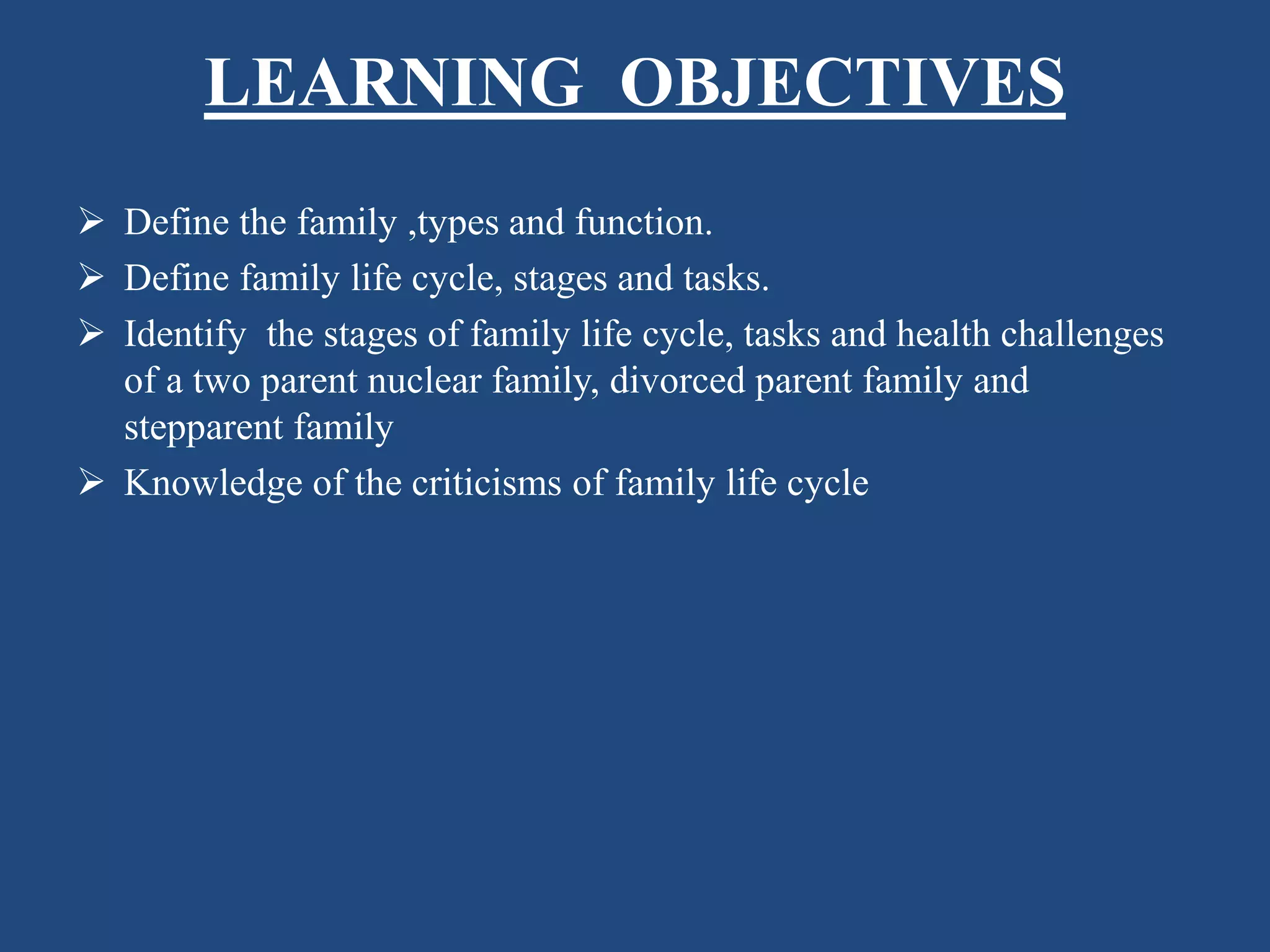 LEARNING OBJECTIVES

➢ Define the family ,types and function.
➢ Define family life cycle, stages and tasks.
➢ Identify the stages of family life cycle, tasks and health challenges of a two parent nuclear family, divorced parent family and stepparent family
➢ Knowledge of the criticisms of family life cycle